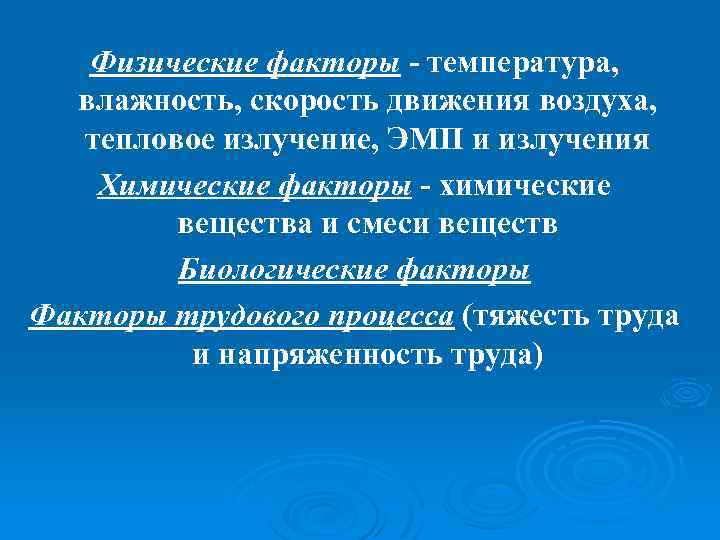 Физические факторы - температура, влажность, скорость движения воздуха, тепловое излучение, ЭМП и излучения

Химические факторы - химические вещества и смеси веществ

Биологические факторы

Факторы трудового процесса (тяжесть труда и напряженность труда)